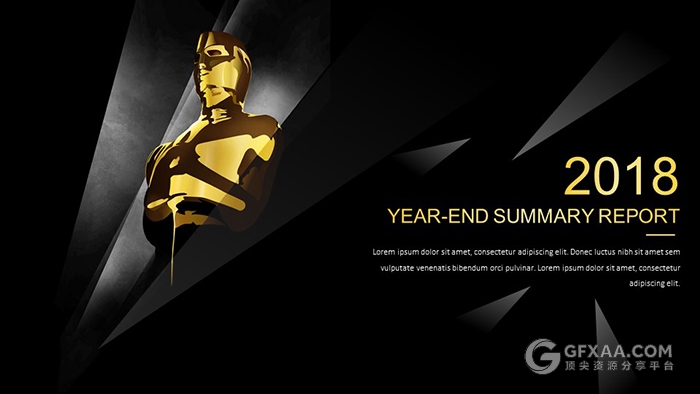 2018

YEAR-END SUMMARY REPORT

Lorem ipsum dolor sit amet, consectetur adipiscing elit. Donec luctus nibh sit amet sem vulputate venenatis bibendum orci pulvinar. Lorem ipsum dolor sit amet, consectetur adipiscing elit.

GFXAA.COM
顶尖资源分享平台